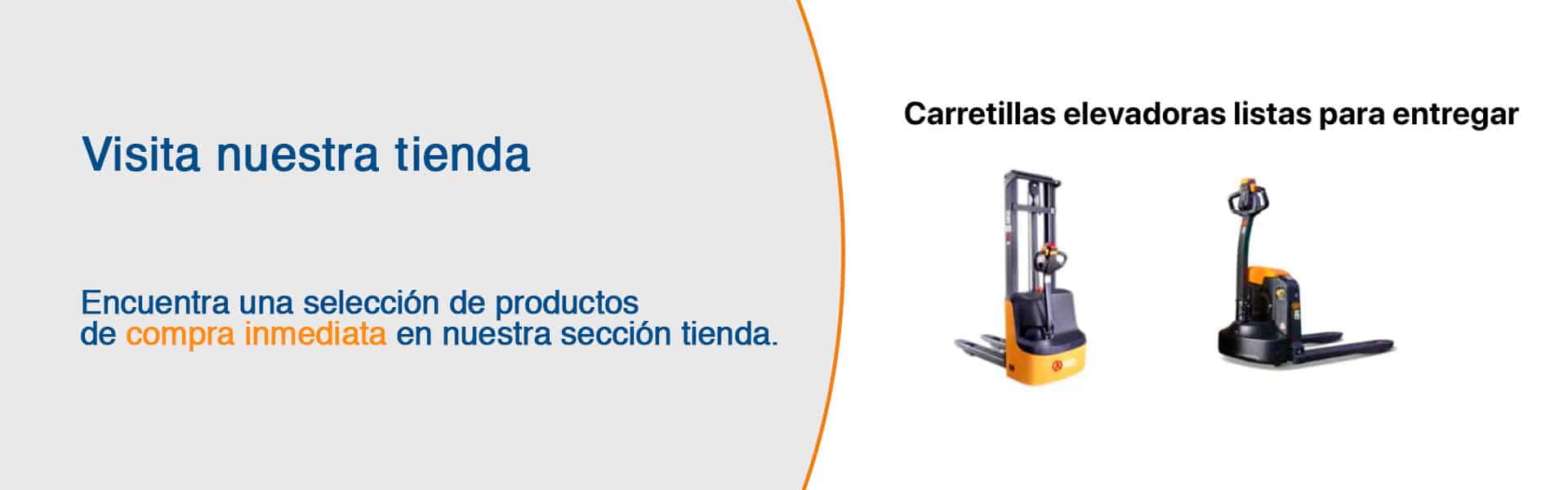 Visita nuestra tienda

Encuentra una selección de productos de compra inmediata en nuestra sección tienda.

Carretillas elevadoras listas para entregar